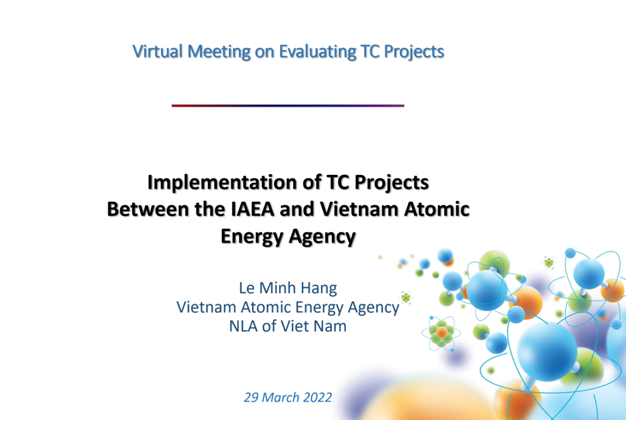 Virtual Meeting on Evaluating TC Projects

Implementation of TC Projects Between the IAEA and Vietnam Atomic Energy Agency

Le Minh Hang
Vietnam Atomic Energy Agency
NLA of Viet Nam

29 March 2022